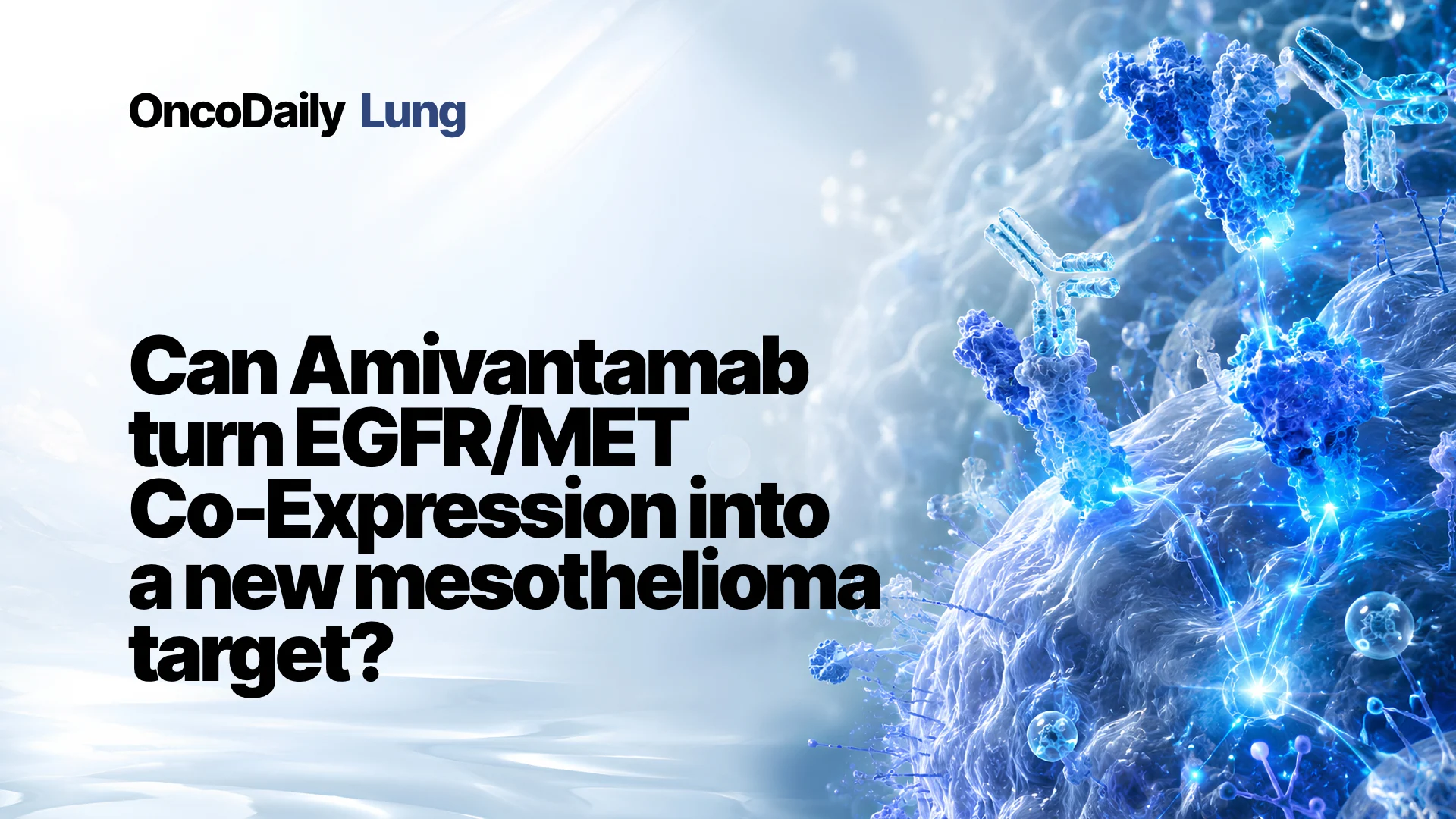 OncoDaily Lung

Can Amivantamab turn EGFR/MET Co-Expression into a new mesothelioma target?